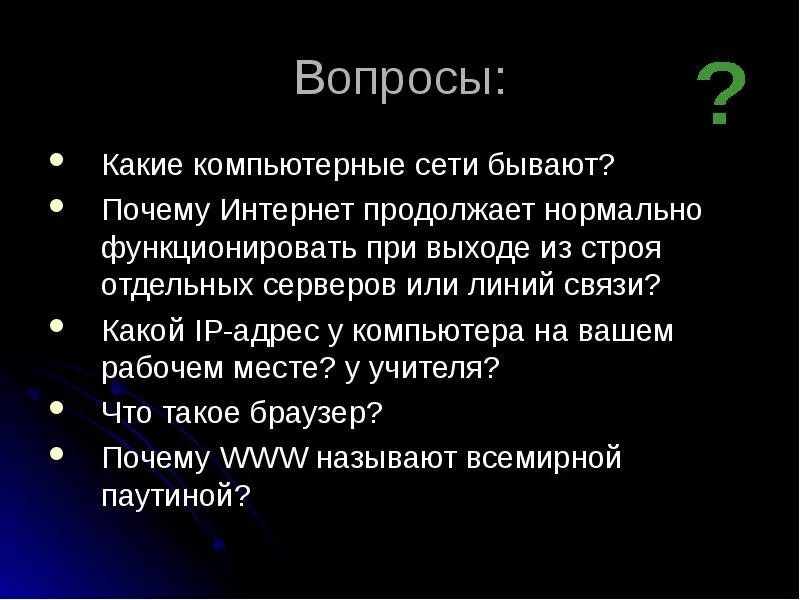 Вопросы:

?

- Какие компьютерные сети бывают?
- Почему Интернет продолжает нормально функционировать при выходе из строя отдельных серверов или линий связи?
- Какой IP-адрес у компьютера на вашем рабочем месте? у учителя?
- Что такое браузер?
- Почему WWW называют всемирной паутиной?